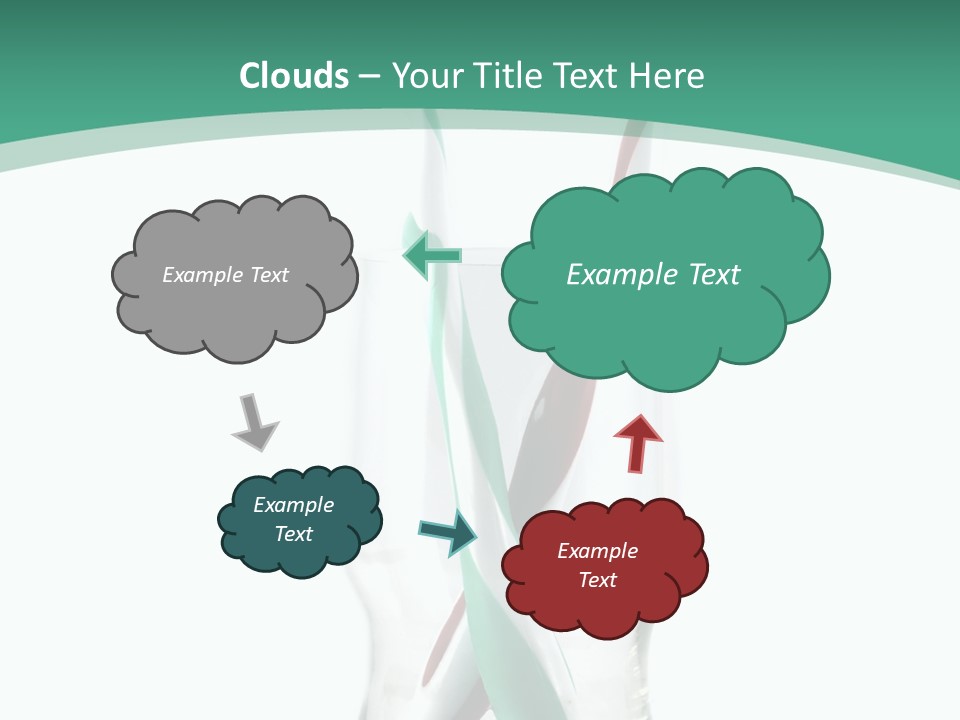 Clouds – Your Title Text Here

Example Text

Example Text

Example Text

Example Text